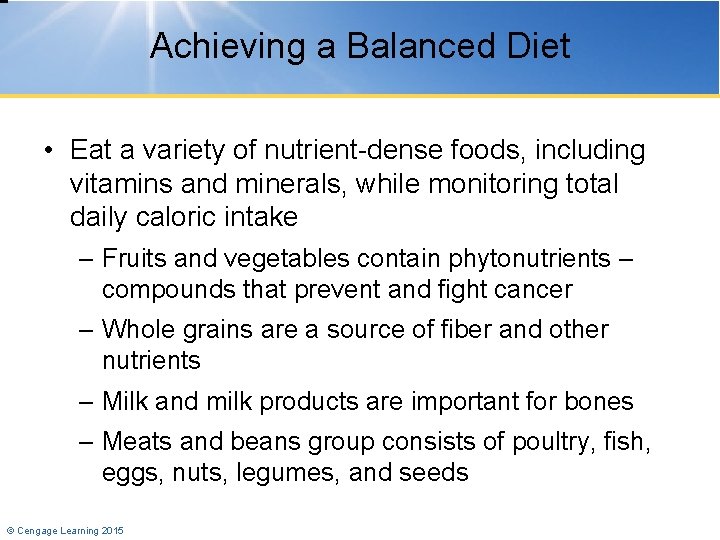 Achieving a Balanced Diet

• Eat a variety of nutrient-dense foods, including vitamins and minerals, while monitoring total daily caloric intake

– Fruits and vegetables contain phytonutrients – compounds that prevent and fight cancer

– Whole grains are a source of fiber and other nutrients

– Milk and milk products are important for bones

– Meats and beans group consists of poultry, fish, eggs, nuts, legumes, and seeds

© Cengage Learning 2015